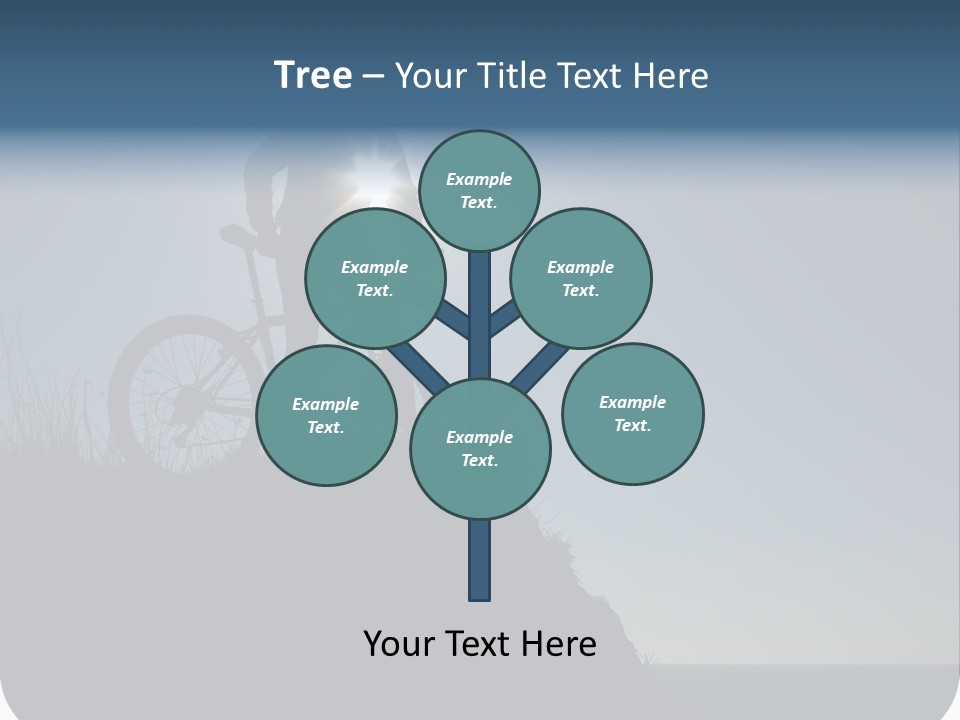 Tree – Your Title Text Here

Example Text.

Example Text.

Example Text.

Example Text.

Example Text.

Example Text.

Your Text Here